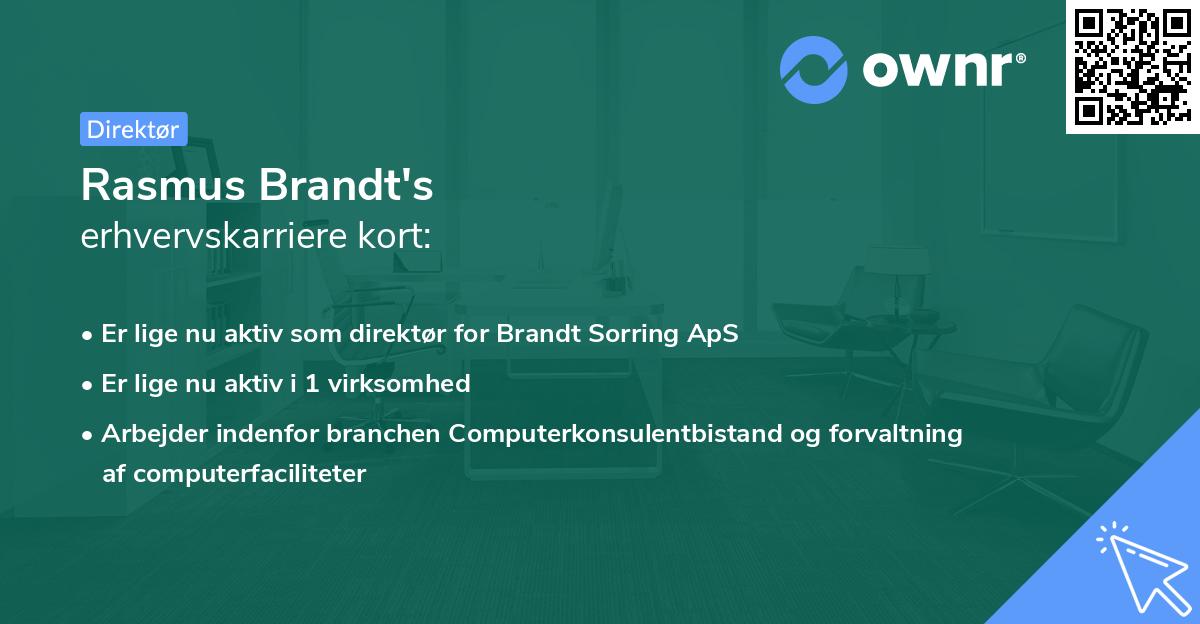 ownr®

Direktør

Rasmus Brandt's
erhvervskarriere kort:

• Er lige nu aktiv som direktør for Brandt Sorring ApS
• Er lige nu aktiv i 1 virksomhed
• Arbejder indenfor branchen Computerkonsulentbistand og forvaltning af computerfaciliteter